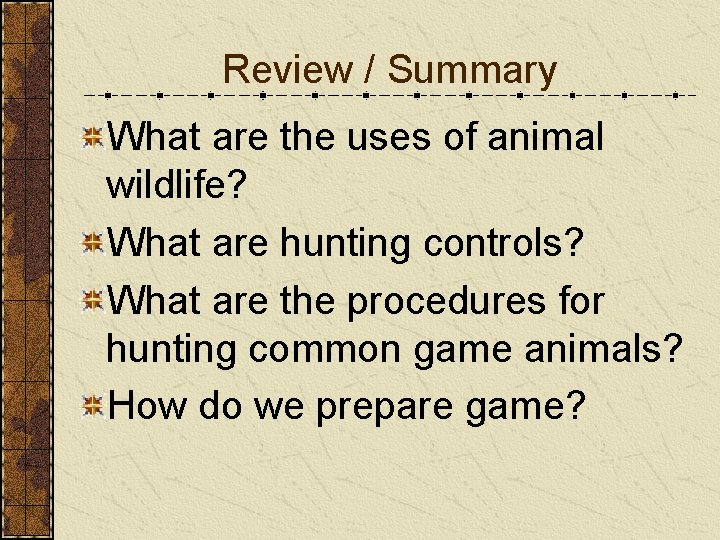 Review / Summary

What are the uses of animal wildlife?

What are hunting controls?

What are the procedures for hunting common game animals?

How do we prepare game?